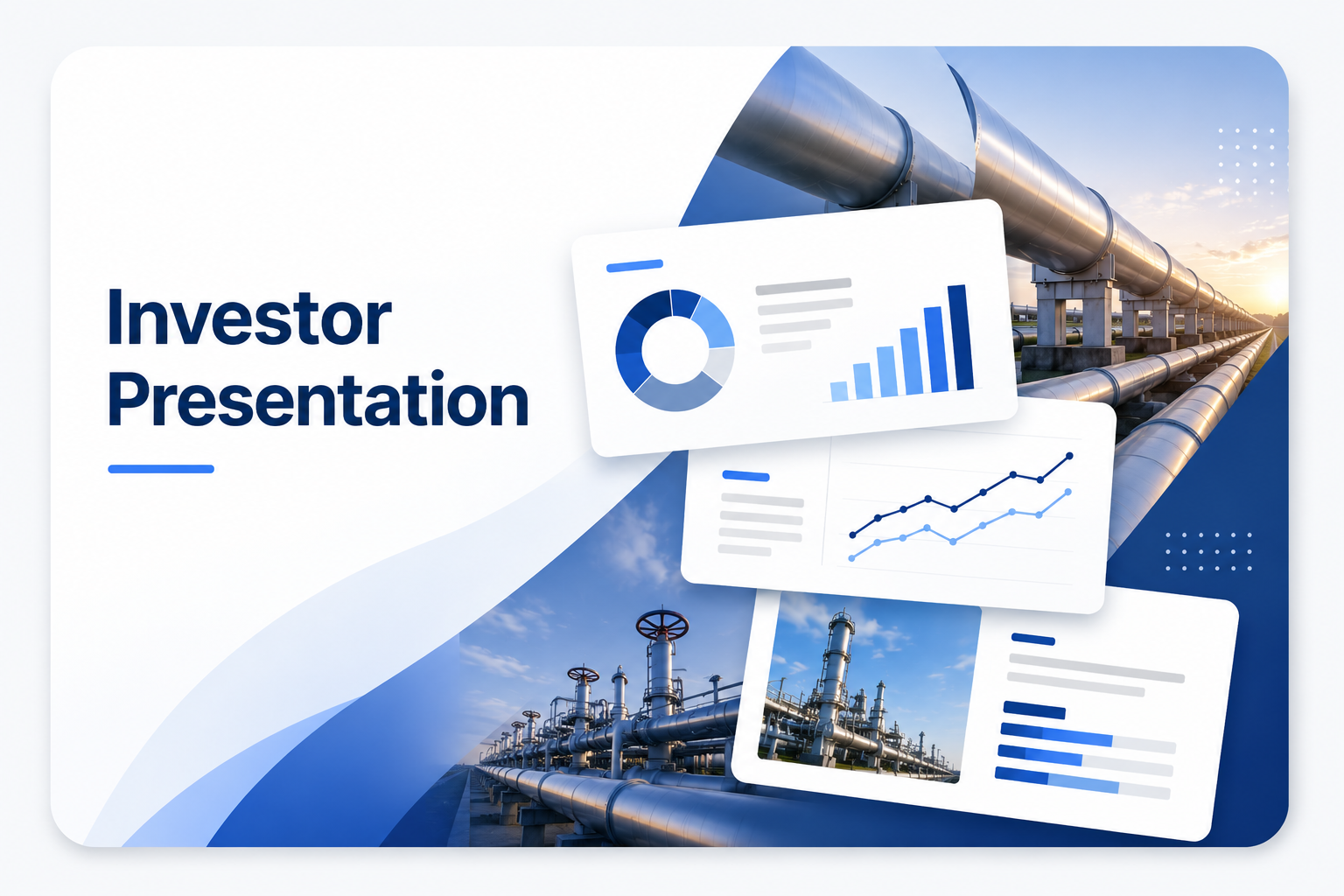 Investor Presentation